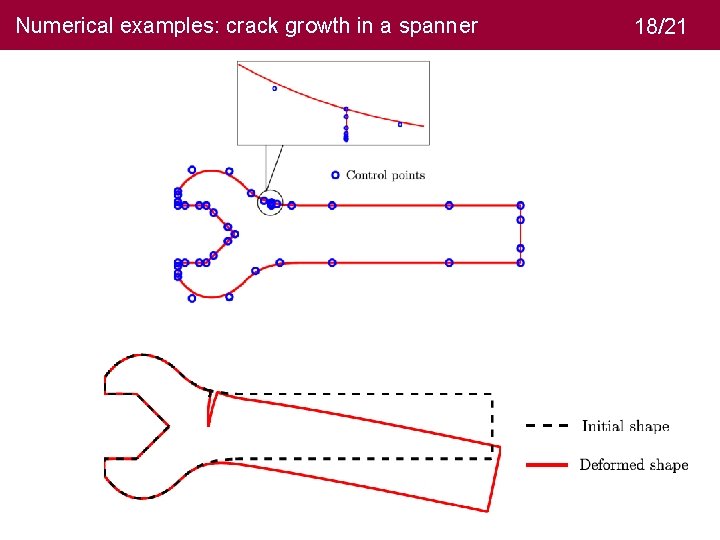 Numerical examples: crack growth in a spanner

18/21

Control points

Initial shape

Deformed shape